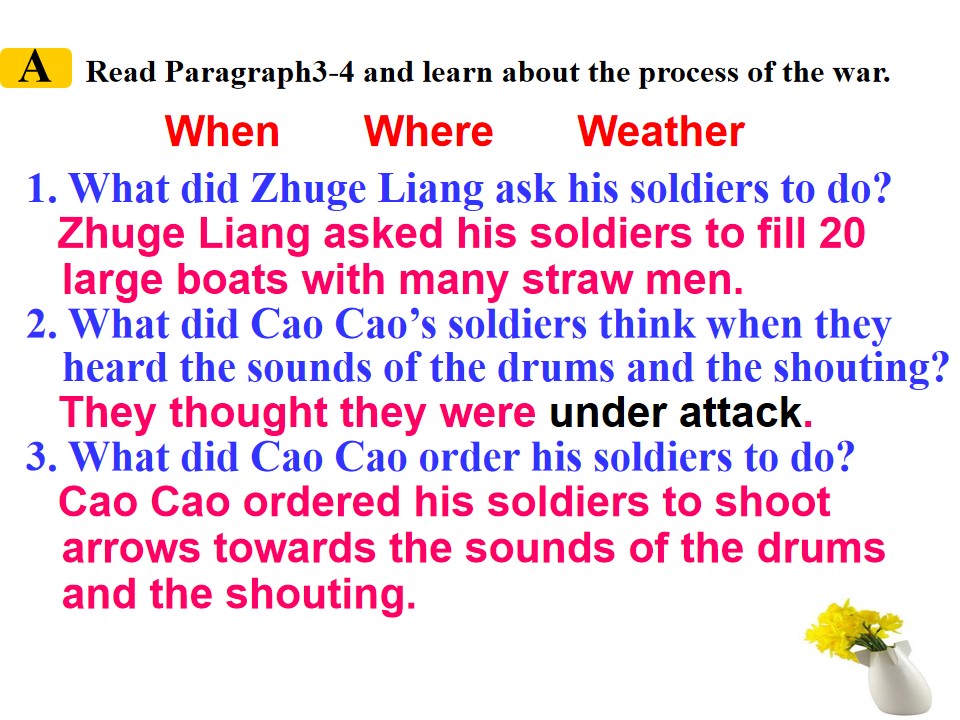 A Read Paragraph3-4 and learn about the process of the war.

When Where Weather

1. What did Zhuge Liang ask his soldiers to do?
Zhuge Liang asked his soldiers to fill 20 large boats with many straw men.

2. What did Cao Cao's soldiers think when they heard the sounds of the drums and the shouting?
They thought they were under attack.

3. What did Cao Cao order his soldiers to do?
Cao Cao ordered his soldiers to shoot arrows towards the sounds of the drums and the shouting.